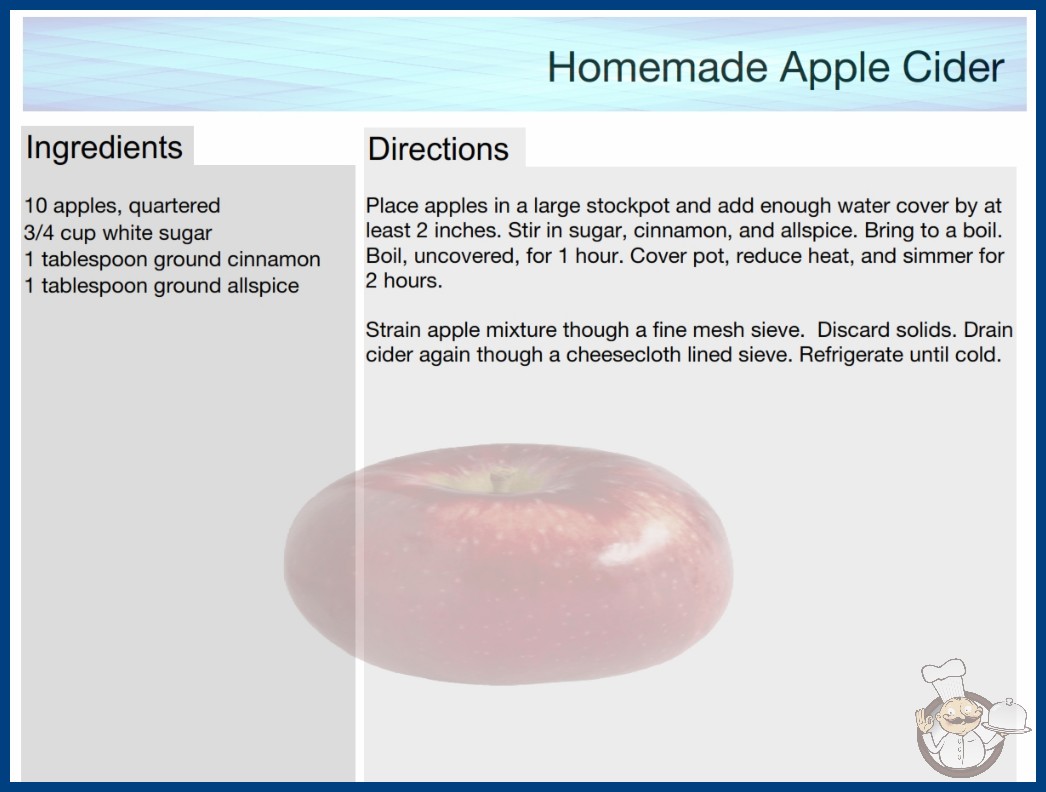 Homemade Apple Cider

Ingredients

10 apples, quartered
3/4 cup white sugar
1 tablespoon ground cinnamon
1 tablespoon ground allspice

Directions

Place apples in a large stockpot and add enough water cover by at least 2 inches. Stir in sugar, cinnamon, and allspice. Bring to a boil. Boil, uncovered, for 1 hour. Cover pot, reduce heat, and simmer for 2 hours.

Strain apple mixture though a fine mesh sieve. Discard solids. Drain cider again though a cheesecloth lined sieve. Refrigerate until cold.